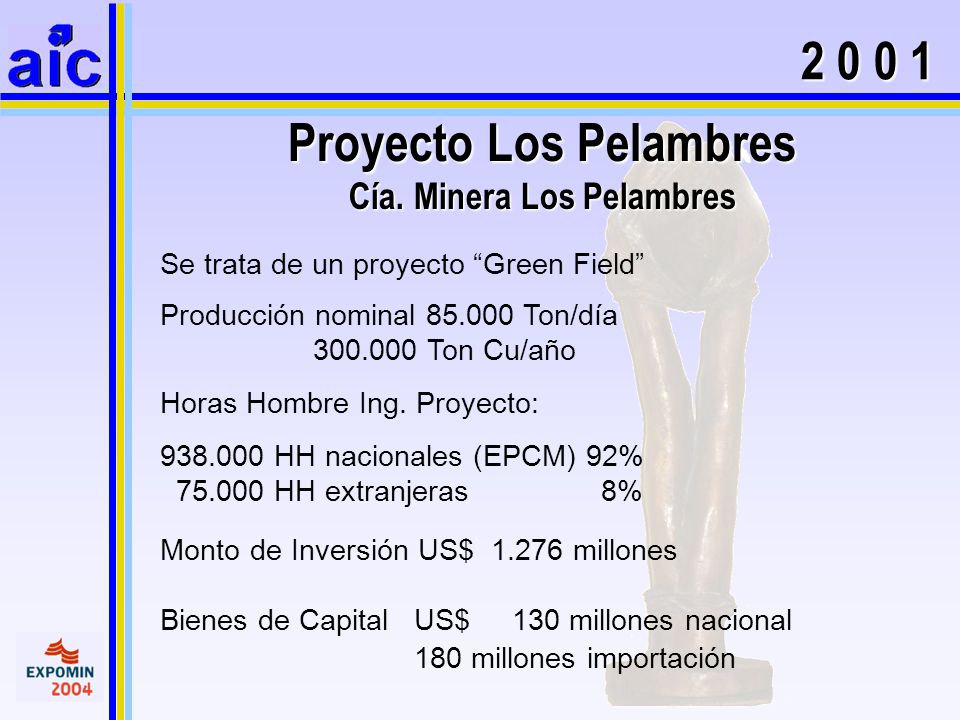 aic

2 0 0 1

Proyecto Los Pelambres
Cía. Minera Los Pelambres

Se trata de un proyecto “Green Field”

Producción nominal 85.000 Ton/día
300.000 Ton Cu/año

Horas Hombre Ing. Proyecto:

938.000 HH nacionales (EPCM) 92%
75.000 HH extranjeras 8%

Monto de Inversión US$ 1.276 millones

Bienes de Capital US$ 130 millones nacional
180 millones importación

EXPOMIN 2004